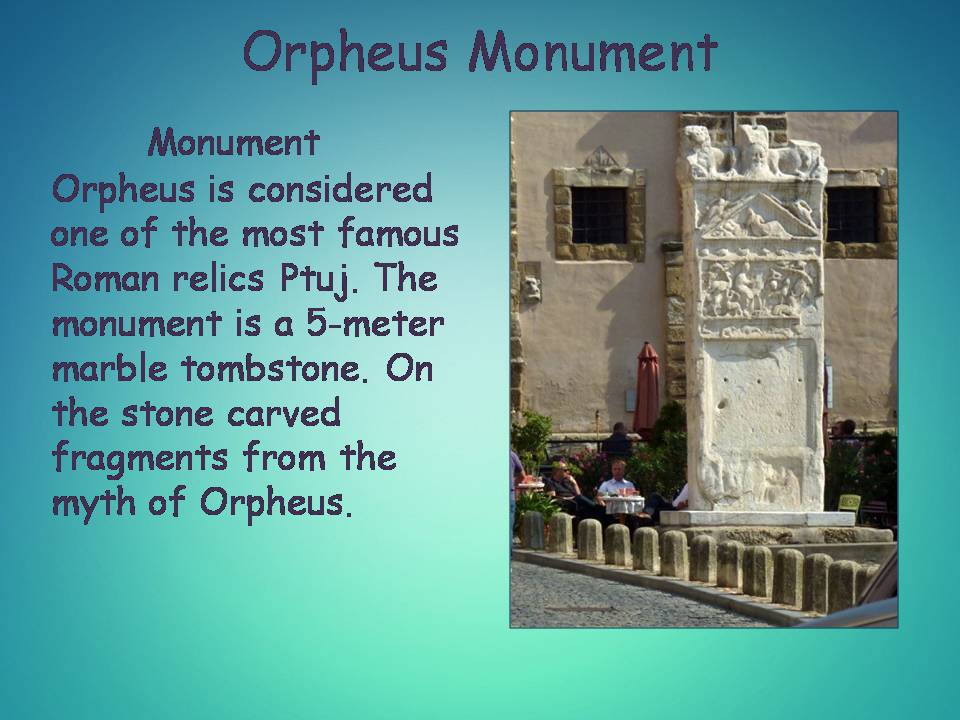 Orpheus Monument

Monument
Orpheus is considered one of the most famous Roman relics Ptuj. The monument is a 5-meter marble tombstone. On the stone carved fragments from the myth of Orpheus.